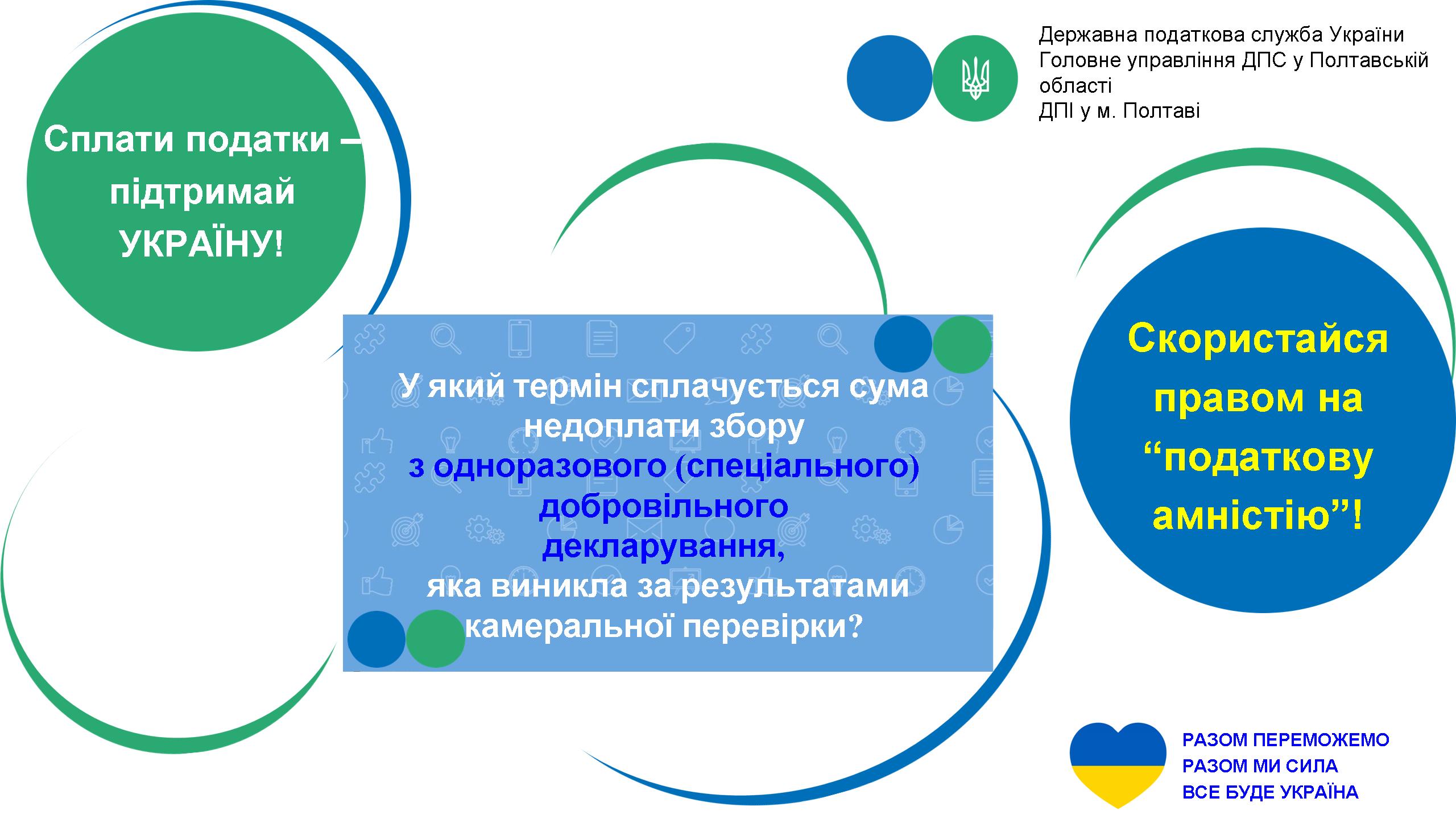 Сплати податки – підтримай УКРАЇНУ!

Державна податкова служба України
Головне управління ДПС у Полтавській області
ДПІ у м. Полтаві

У який термін сплачується сума недоплати збору з одноразового (спеціального) добровільного декларування, яка виникла за результатами камеральної перевірки?

Скористайся правом на “податкову амністію”!

РАЗОМ ПЕРЕМОЖЕМО
РАЗОМ МИ СИЛА
ВСЕ БУДЕ УКРАЇНА